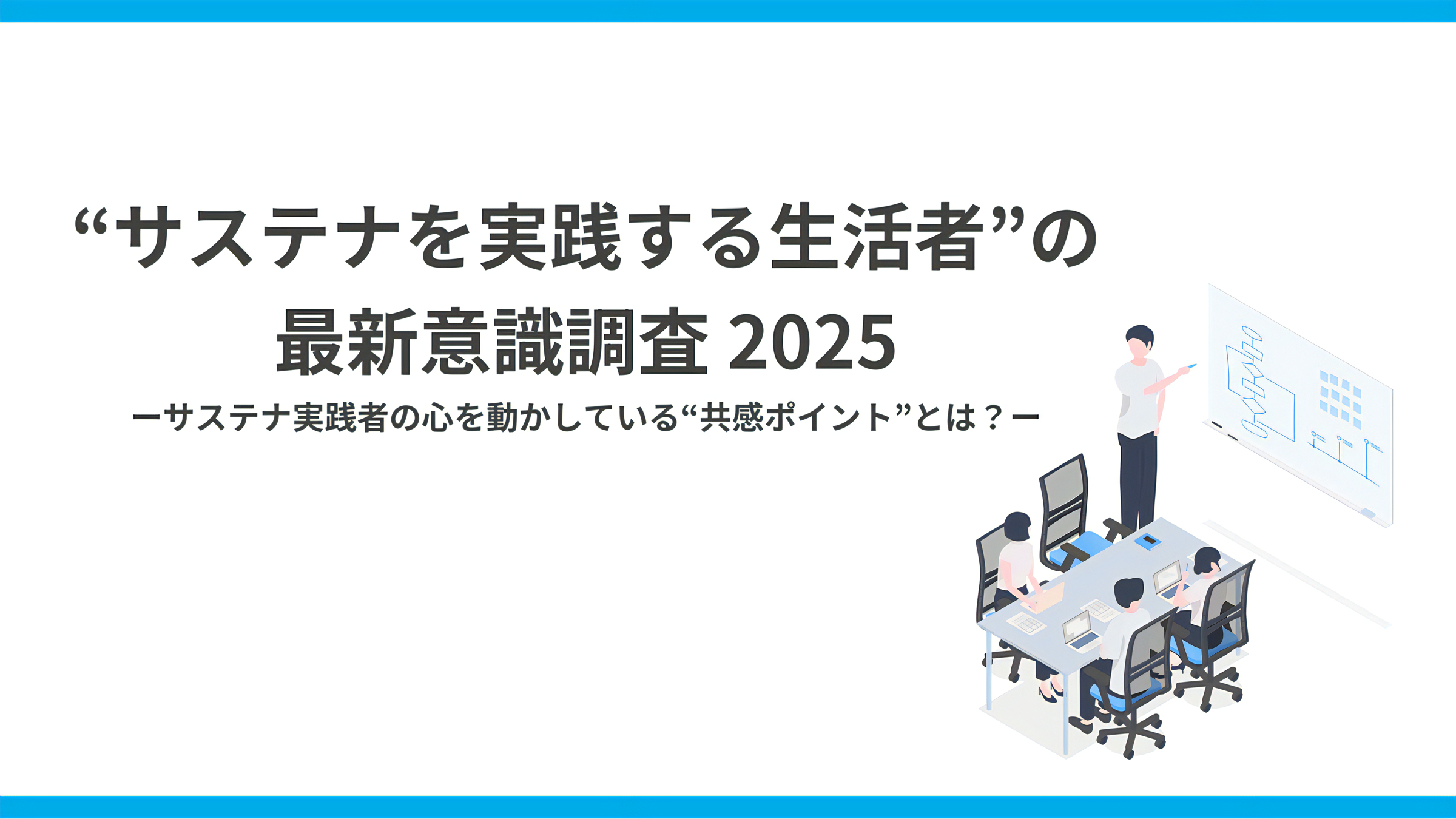 “サステナを実践する生活者”の
最新意識調査 2025

ーサステナ実践者の心を動かしている“共感ポイント”とは？ー